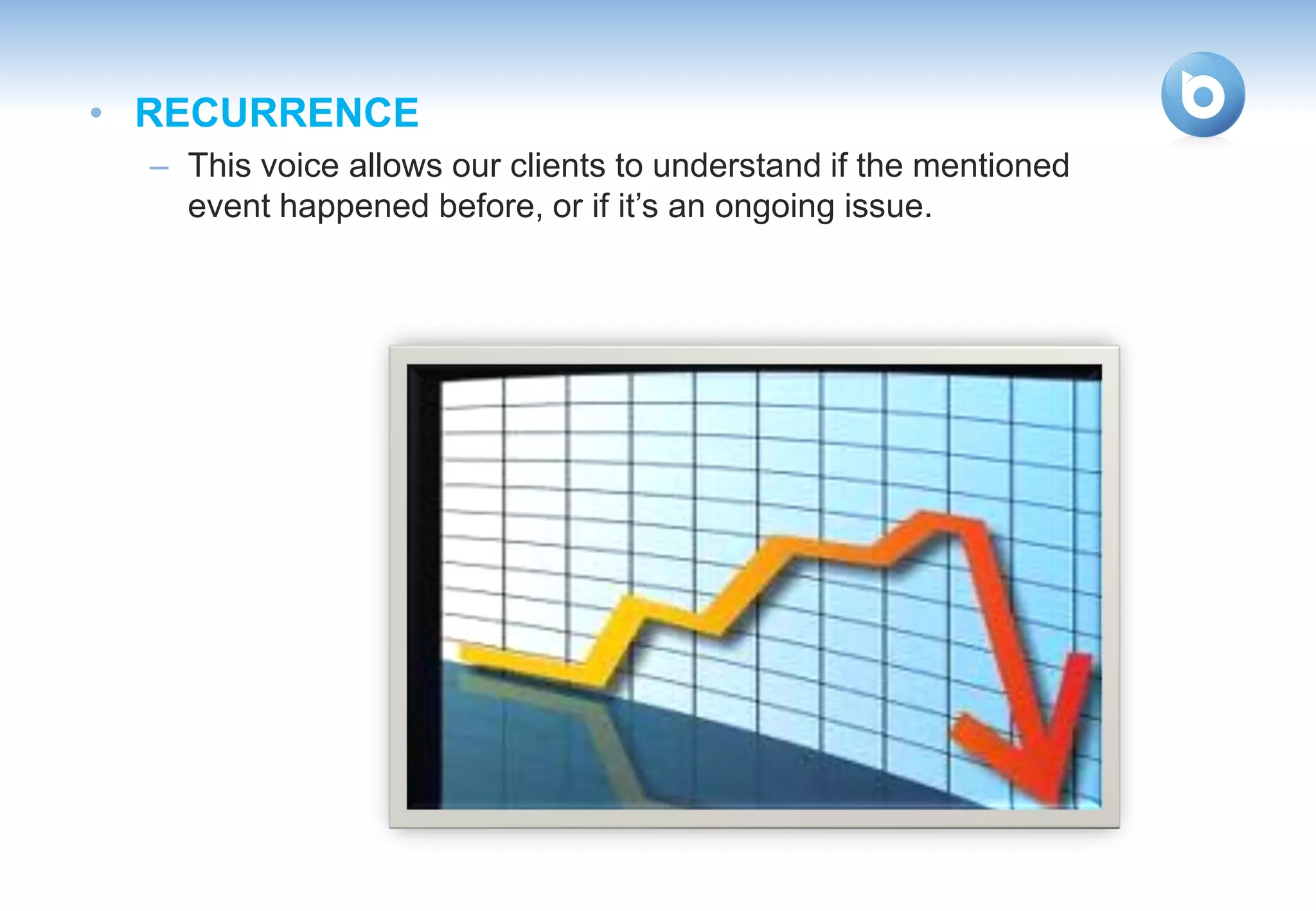 • RECURRENCE

– This voice allows our clients to understand if the mentioned event happened before, or if it’s an ongoing issue.